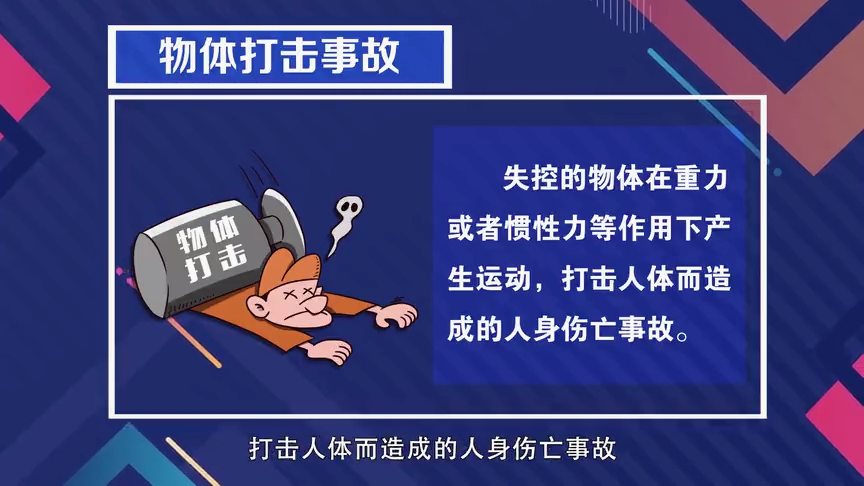 物体打击事故

物体打击

失控的物体在重力或者惯性力等作用下产生运动，打击人体而造成的人身伤亡事故。

打击人体而造成的人身伤亡事故